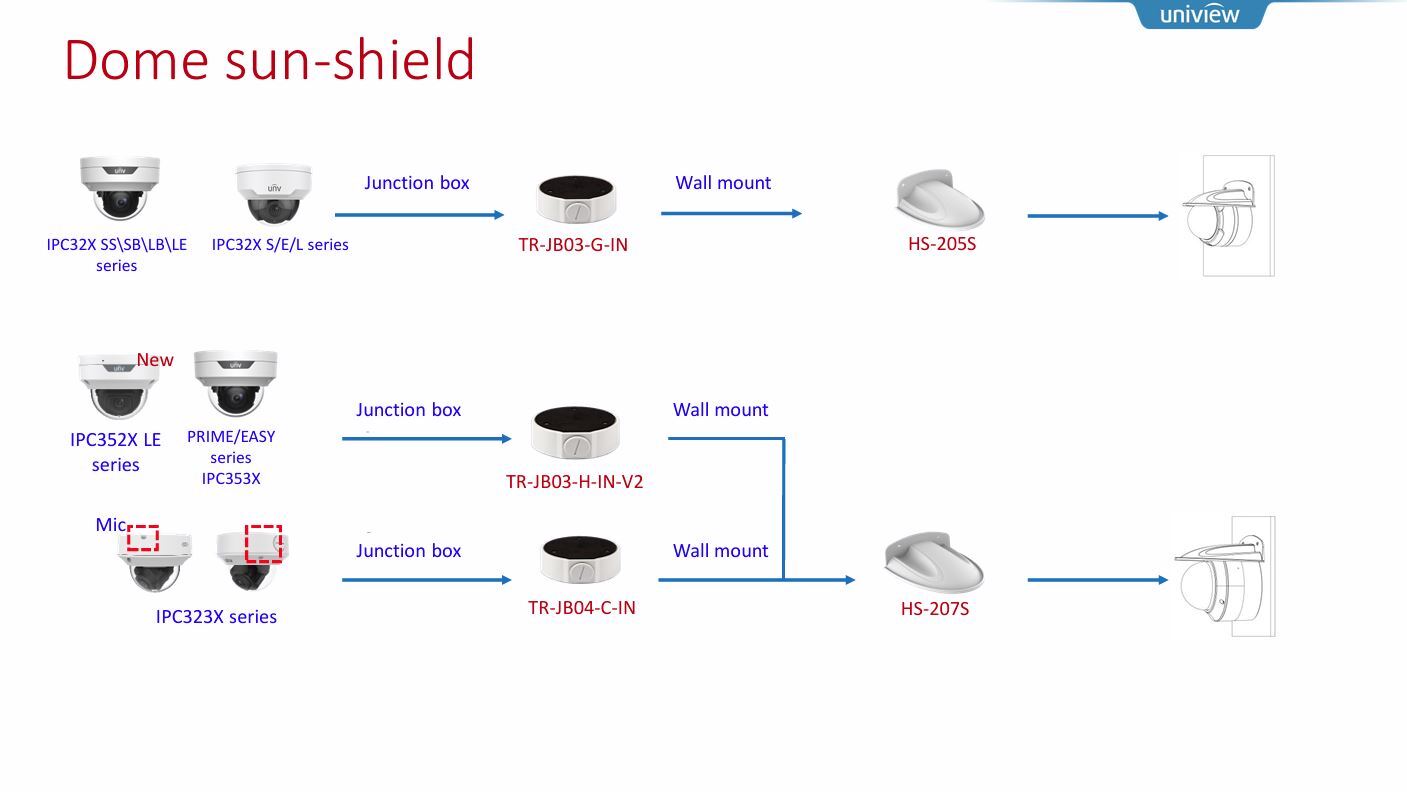 uniview

Dome sun-shield

IPC32X SS\SB\LB\LE series

IPC32X S/E/L series

Junction box

TR-JB03-G-IN

Wall mount

HS-205S

New

IPC352X LE series

PRIME/EASY series IPC353X

Junction box

TR-JB03-H-IN-V2

Wall mount

Mic

IPC323X series

Junction box

TR-JB04-C-IN

Wall mount

HS-207S